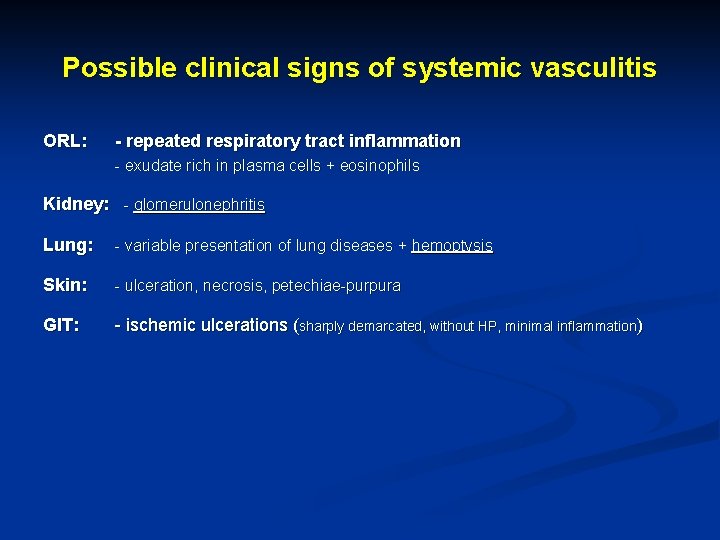 Possible clinical signs of systemic vasculitis

ORL: - repeated respiratory tract inflammation
- exudate rich in plasma cells + eosinophils

Kidney: - glomerulonephritis

Lung: - variable presentation of lung diseases + hemoptysis

Skin: - ulceration, necrosis, petechiae-purpura

GIT: - ischemic ulcerations (sharply demarcated, without HP, minimal inflammation)